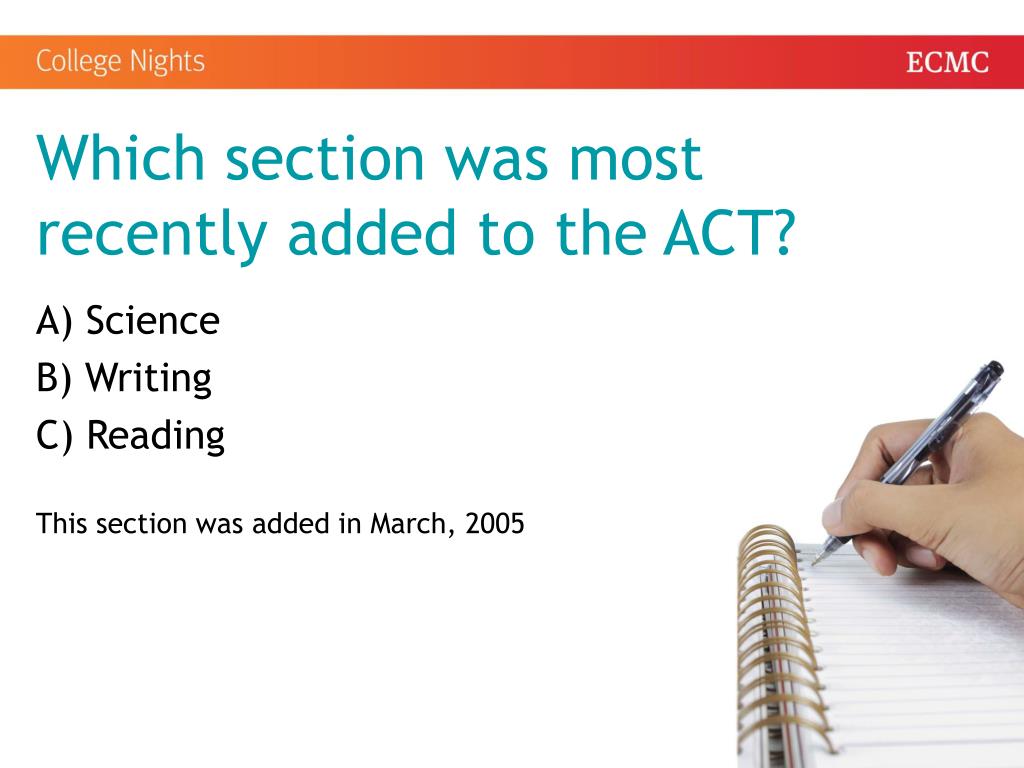 College Nights

ECMC

Which section was most recently added to the ACT?

A) Science
B) Writing
C) Reading

This section was added in March, 2005